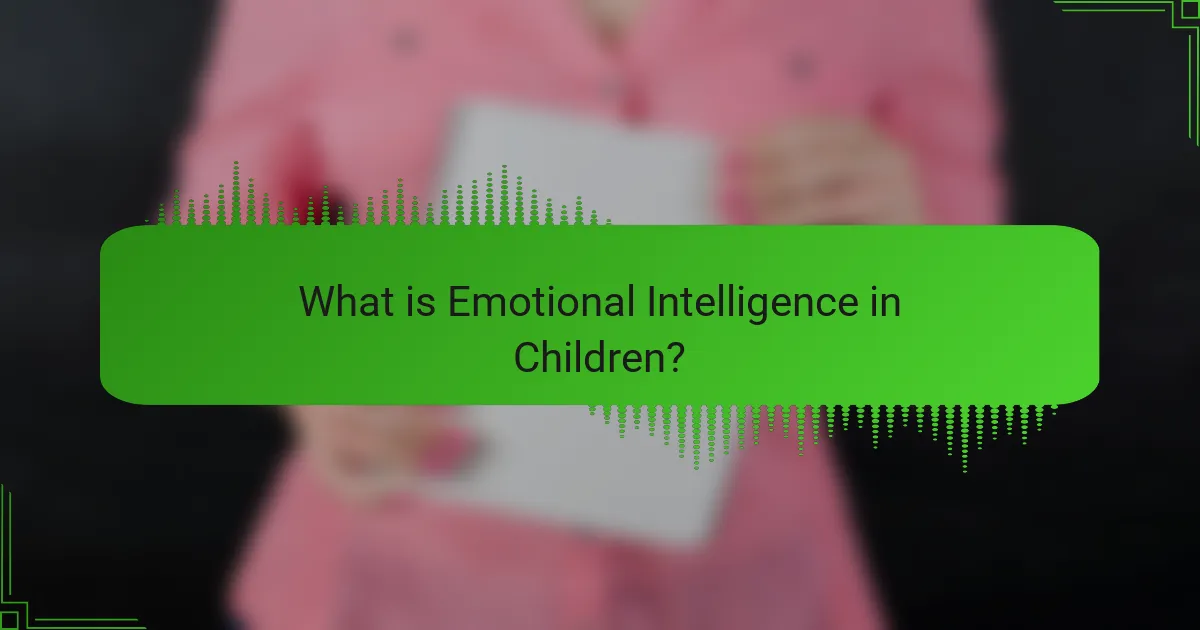 What is Emotional Intelligence in Children?